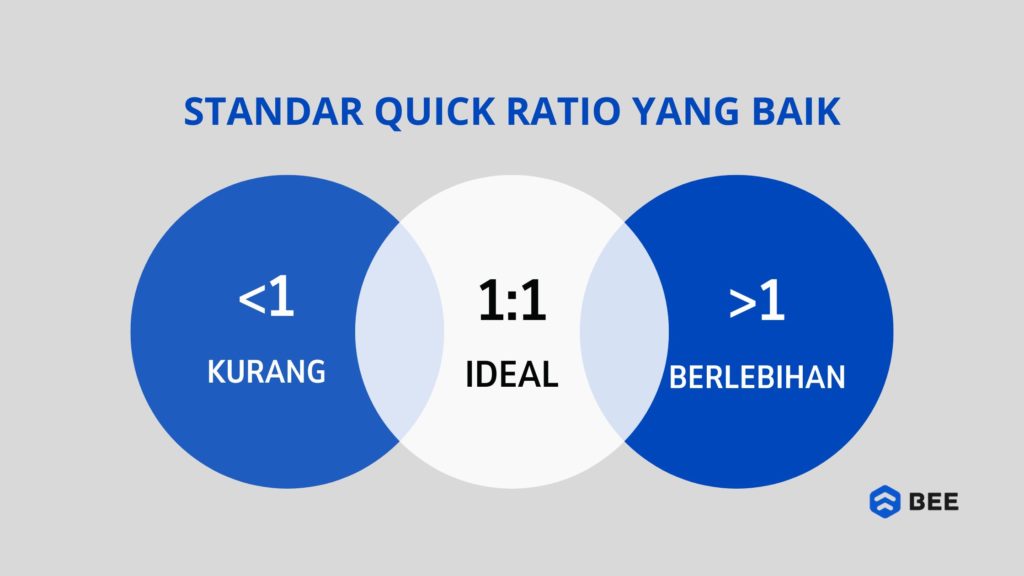 STANDAR QUICK RATIO YANG BAIK

<1
KURANG

1:1
IDEAL

>1
BERLEBIHAN

BEE